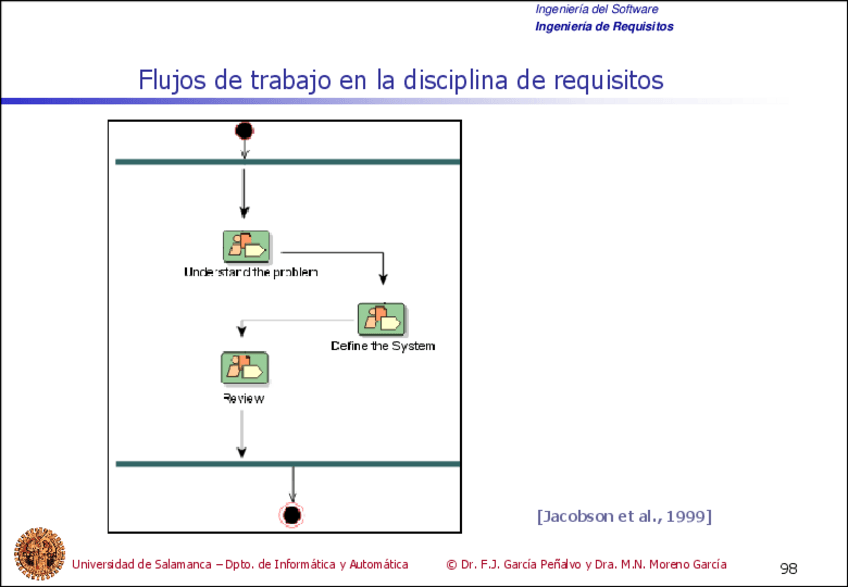 Ingeniería del Software
Ingeniería de Requisitos

Flujos de trabajo en la disciplina de requisitos

Understand the problem

Define the System

Review

[Jacobson et al., 1999]

Universidad de Salamanca – Dpto. de Informática y Automática © Dr. F.J. García Peñalvo y Dra. M.N. Moreno García 98